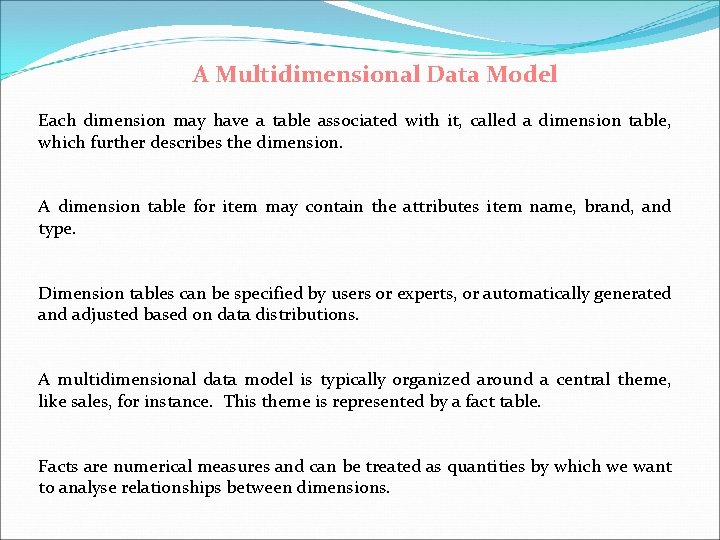 A Multidimensional Data Model

Each dimension may have a table associated with it, called a dimension table, which further describes the dimension.

A dimension table for item may contain the attributes item name, brand, and type.

Dimension tables can be specified by users or experts, or automatically generated and adjusted based on data distributions.

A multidimensional data model is typically organized around a central theme, like sales, for instance. This theme is represented by a fact table.

Facts are numerical measures and can be treated as quantities by which we want to analyse relationships between dimensions.